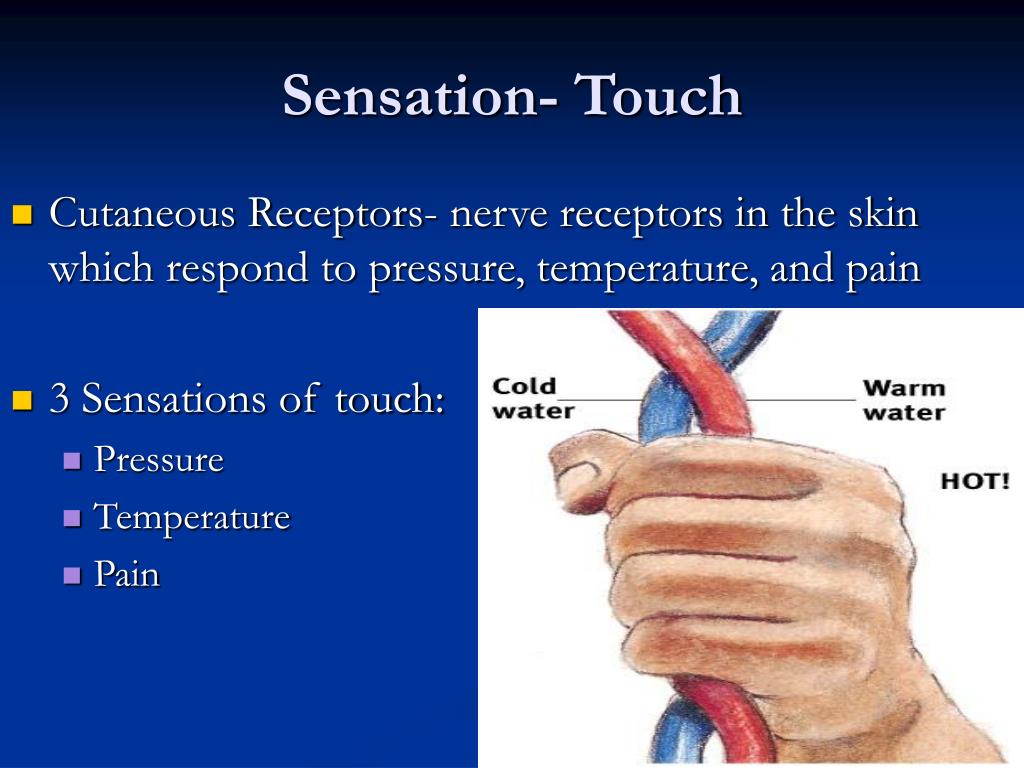 Sensation- Touch

Cutaneous Receptors- nerve receptors in the skin which respond to pressure, temperature, and pain

3 Sensations of touch:

Pressure

Temperature

Pain

Cold water

Warm water

HOT!